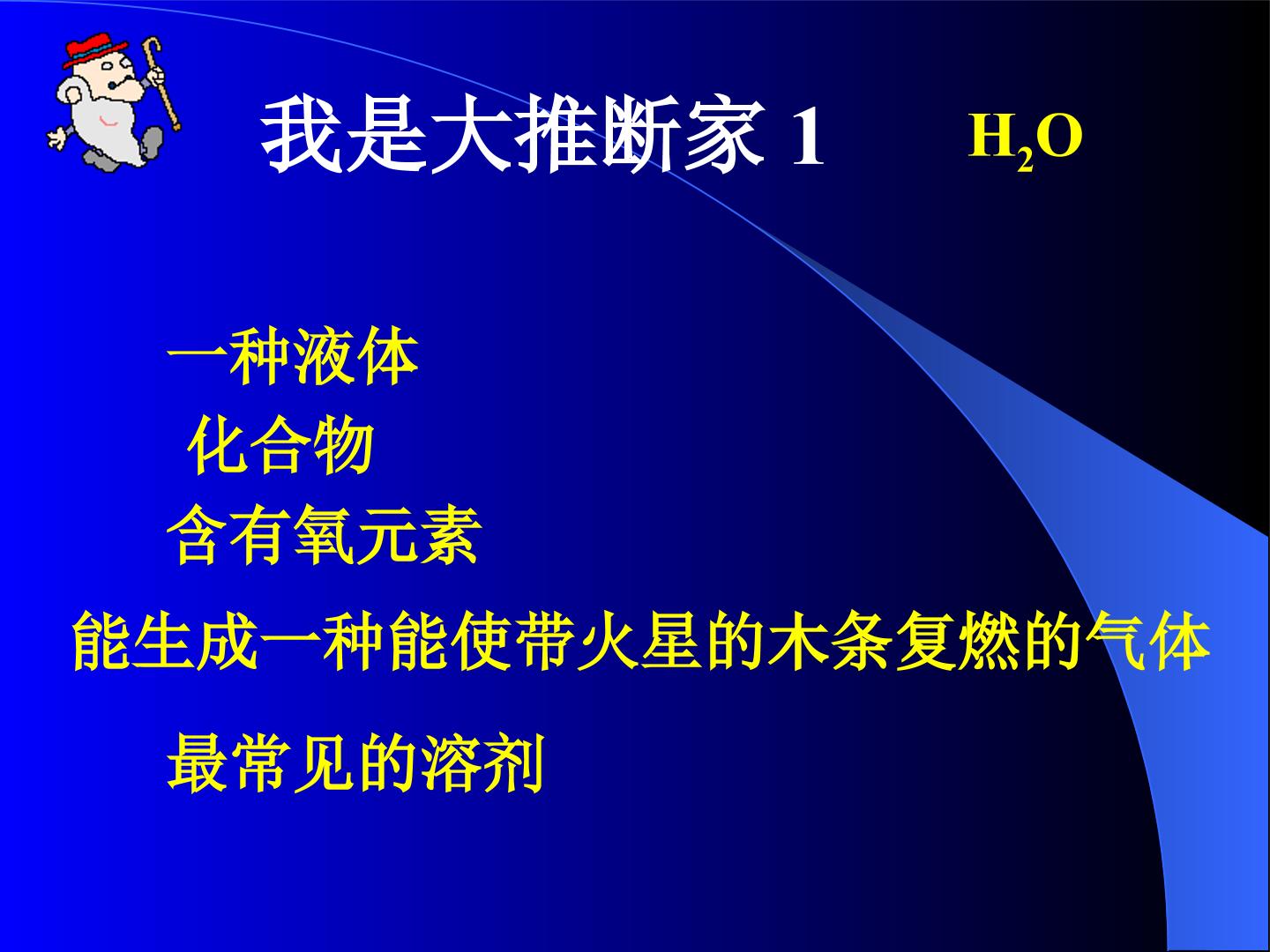 我是大推断家 1 $H_2O$

一种液体

化合物

含有氧元素

能生成一种能使带火星的木条复燃的气体

最常见的溶剂